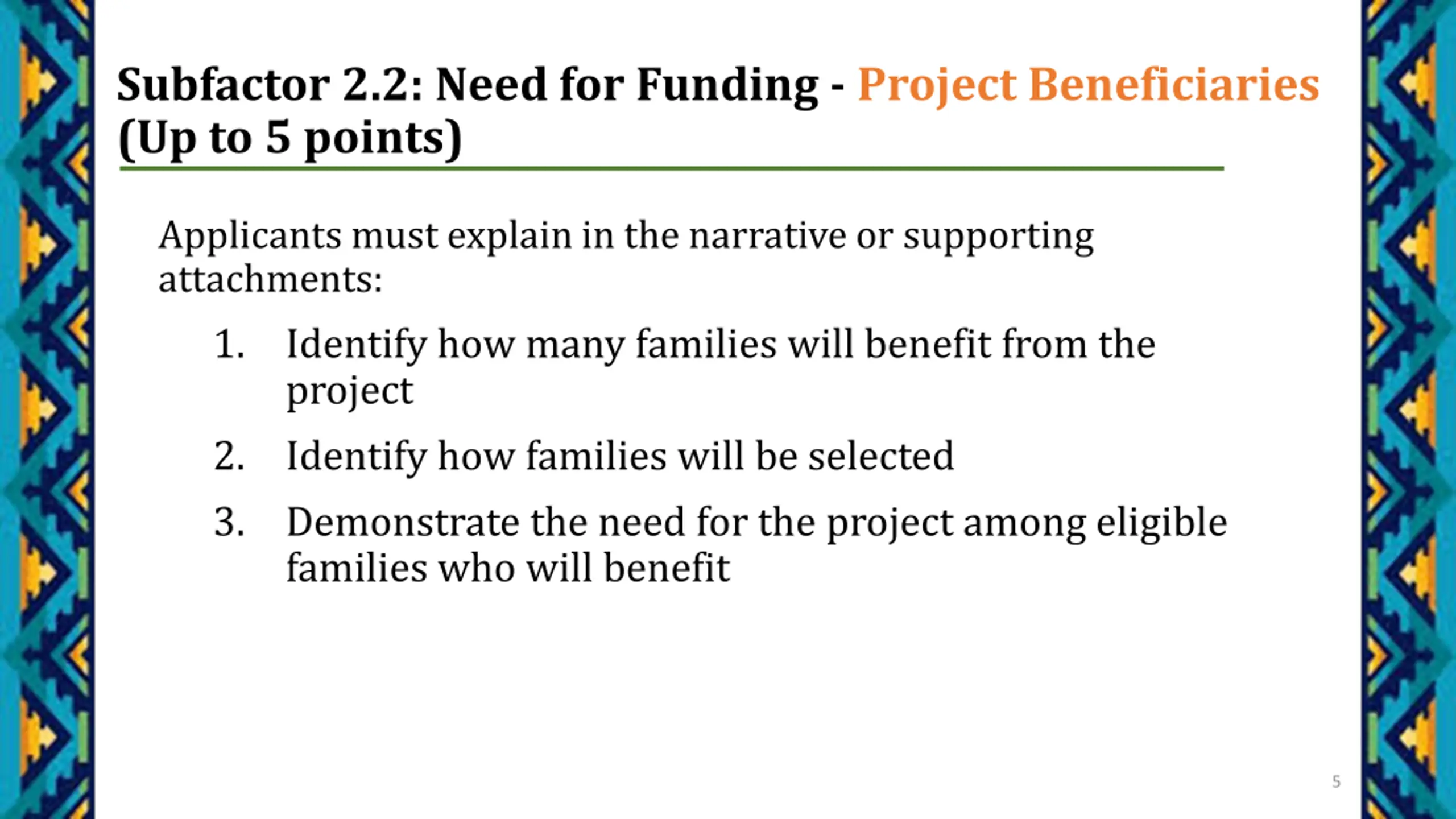 Subfactor 2.2: Need for Funding - Project Beneficiaries (Up to 5 points)

Applicants must explain in the narrative or supporting attachments:

1. Identify how many families will benefit from the project
2. Identify how families will be selected
3. Demonstrate the need for the project among eligible families who will benefit

5